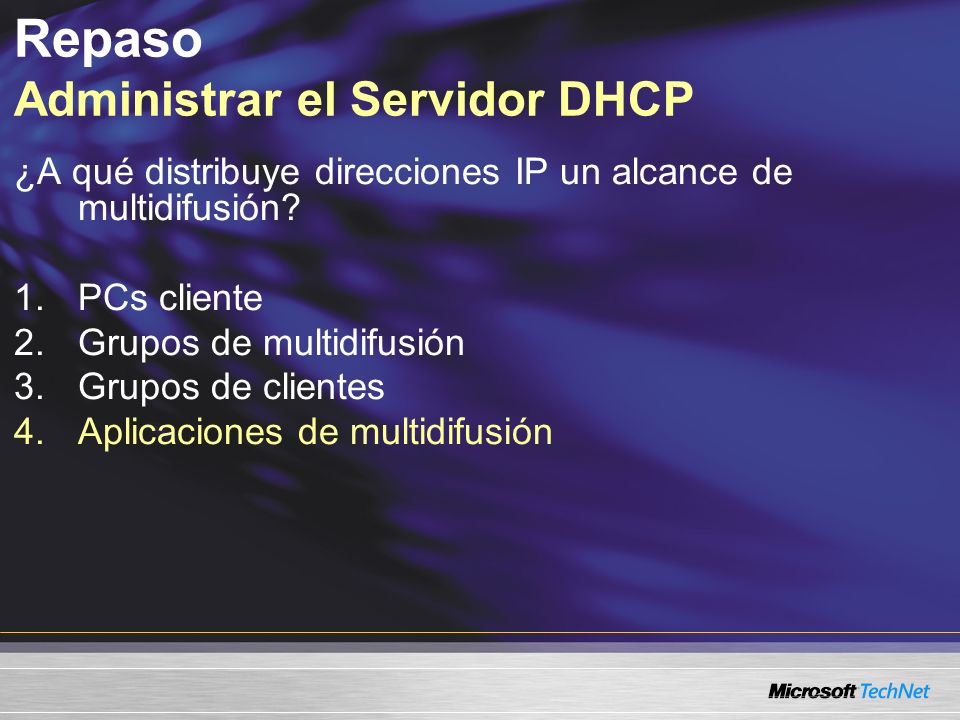 Repaso
Administrar el Servidor DHCP

¿A qué distribuye direcciones IP un alcance de multidifusión?

1. PCs cliente
2. Grupos de multidifusión
3. Grupos de clientes
4. Aplicaciones de multidifusión

Microsoft TechNet